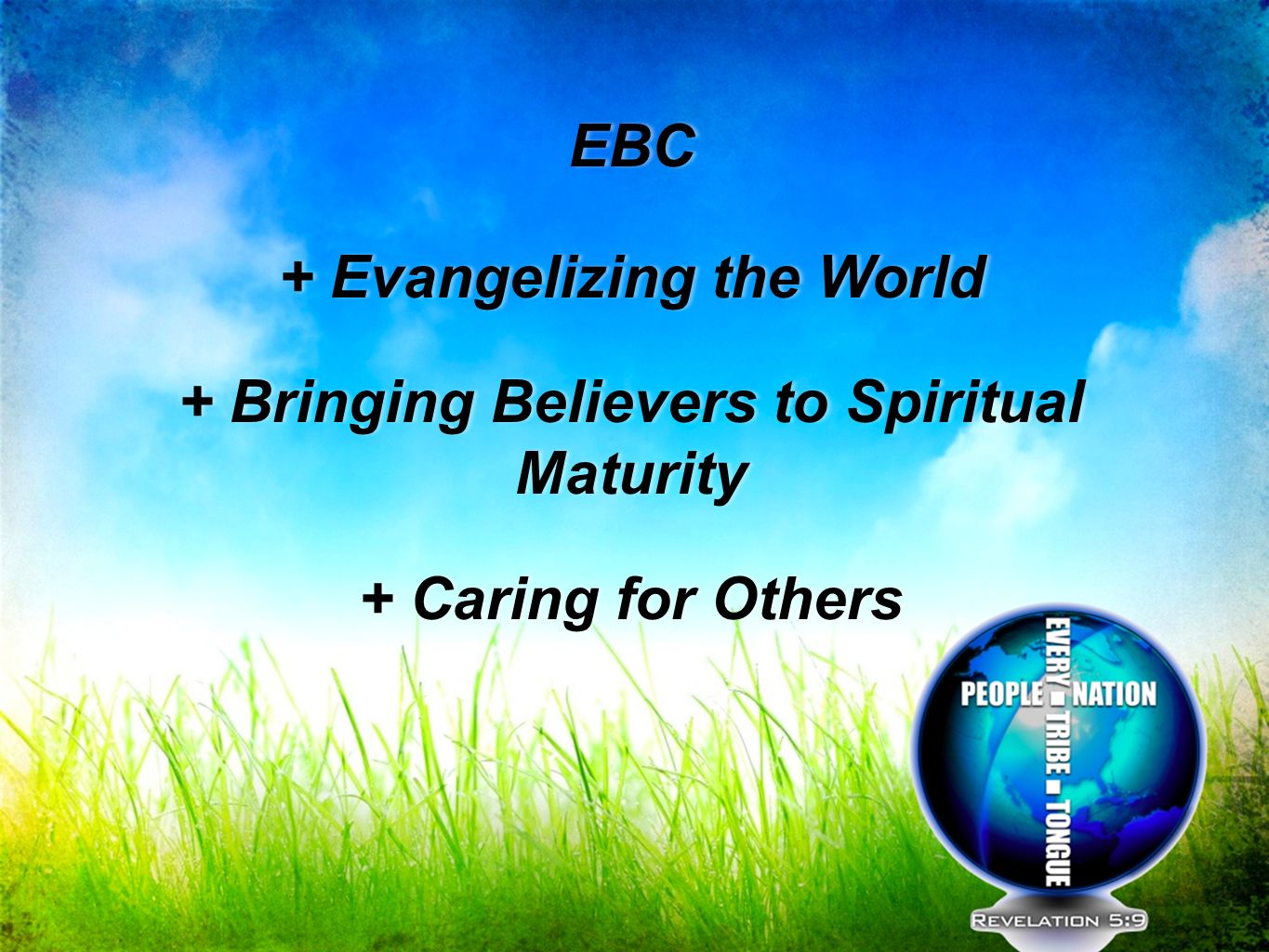 EBC

+ Evangelizing the World

+ Bringing Believers to Spiritual Maturity

+ Caring for Others

EVERY ■ TRIBE ■ TONGUE
PEOPLE ■ NATION

REVELATION 5:9